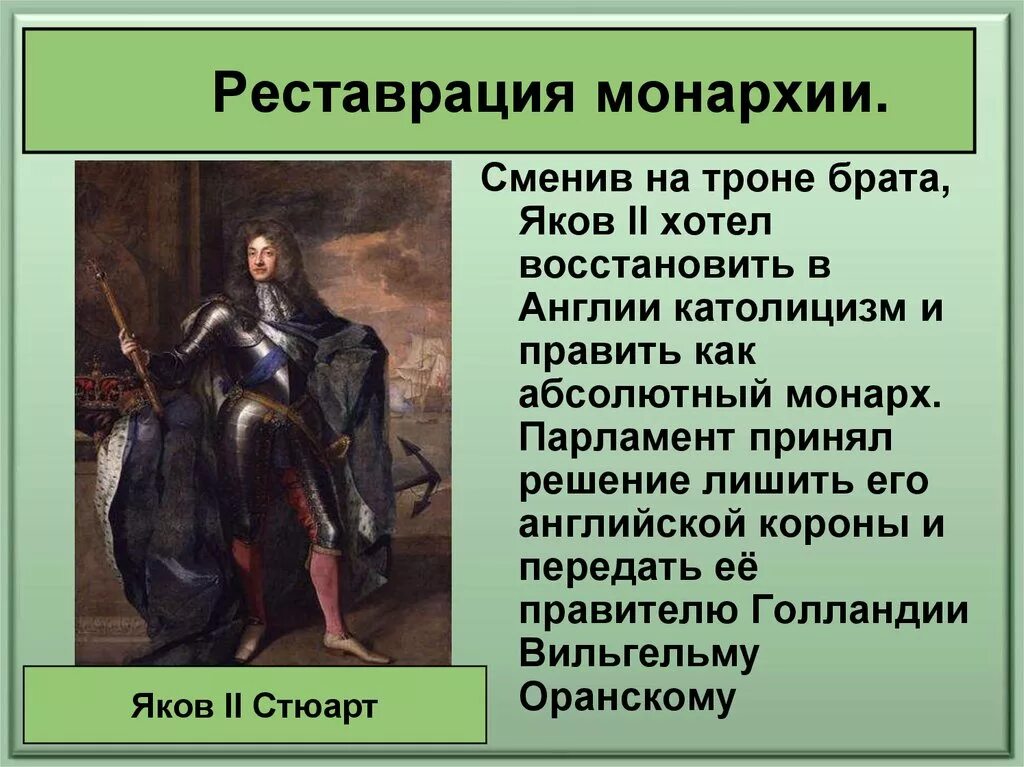 Реставрация монархии.

Сменив на троне брата, Яков II хотел восстановить в Англии католицизм и править как абсолютный монарх. Парламент принял решение лишить его английской короны и передать её правителю Голландии Вильгельму Оранскому

Яков II Стюарт